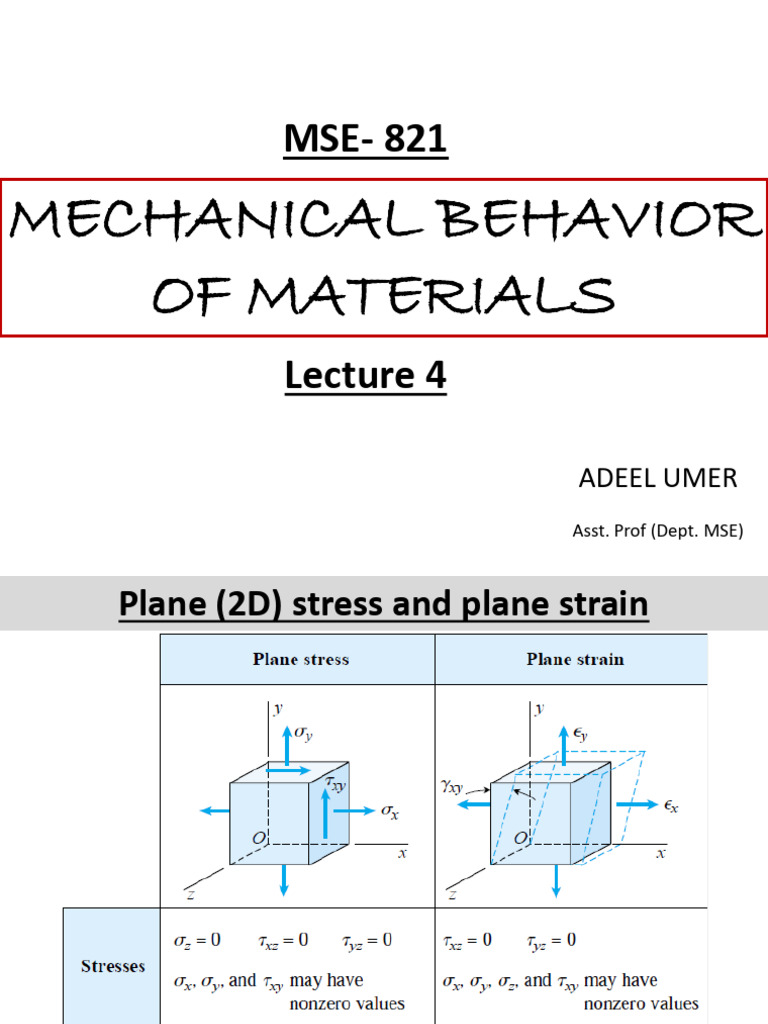 MSE- 821

MECHANICAL BEHAVIOR OF MATERIALS

Lecture 4

ADEEL UMER

Asst. Prof (Dept. MSE)

Plane (2D) stress and plane strain

| | Plane stress | Plane strain |
|---|---|---|
| | $y$ $\sigma_y$ $\tau_{xy}$ $\sigma_x$ $O$ $x$ $z$ | $y$ $\epsilon_y$ $\gamma_{xy}$ $\epsilon_x$ $O$ $x$ $z$ |
| Stresses | $\sigma_z = 0$ $\tau_{xz} = 0$ $\tau_{yz} = 0$ $\sigma_x$, $\sigma_y$, and $\tau_{xy}$ may have nonzero values | $\tau_{xz} = 0$ $\tau_{yz} = 0$ $\sigma_x$, $\sigma_y$, $\sigma_z$, and $\tau_{xy}$ may have nonzero values |